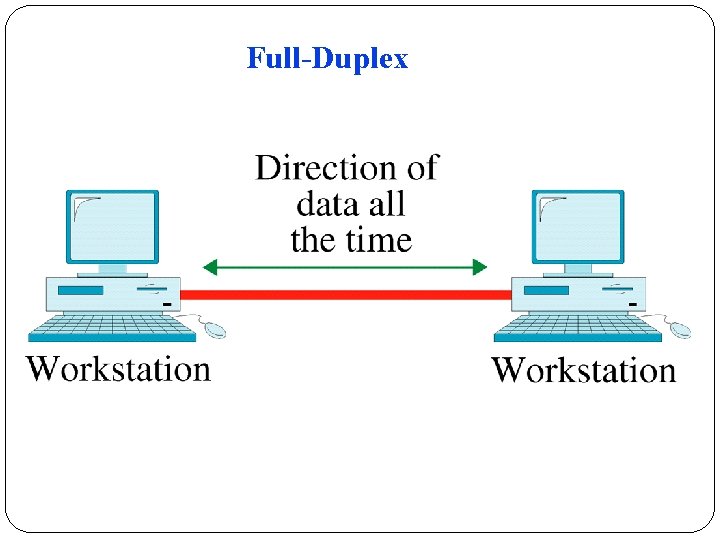 Full-Duplex

Direction of data all the time

Workstation

Workstation